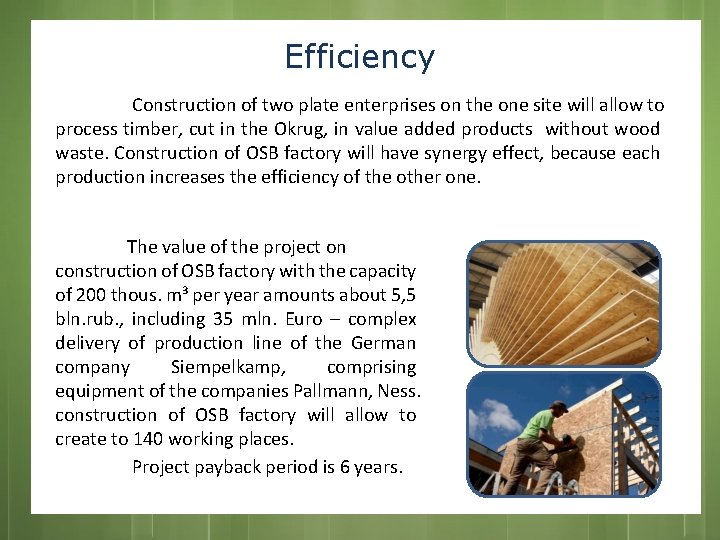 Efficiency

Construction of two plate enterprises on the one site will allow to process timber, cut in the Okrug, in value added products without wood waste. Construction of OSB factory will have synergy effect, because each production increases the efficiency of the other one.

The value of the project on construction of OSB factory with the capacity of 200 thous. m³ per year amounts about 5,5 bln.rub., including 35 mln. Euro – complex delivery of production line of the German company Siempelkamp, comprising equipment of the companies Pallmann, Ness. construction of OSB factory will allow to create to 140 working places.

Project payback period is 6 years.